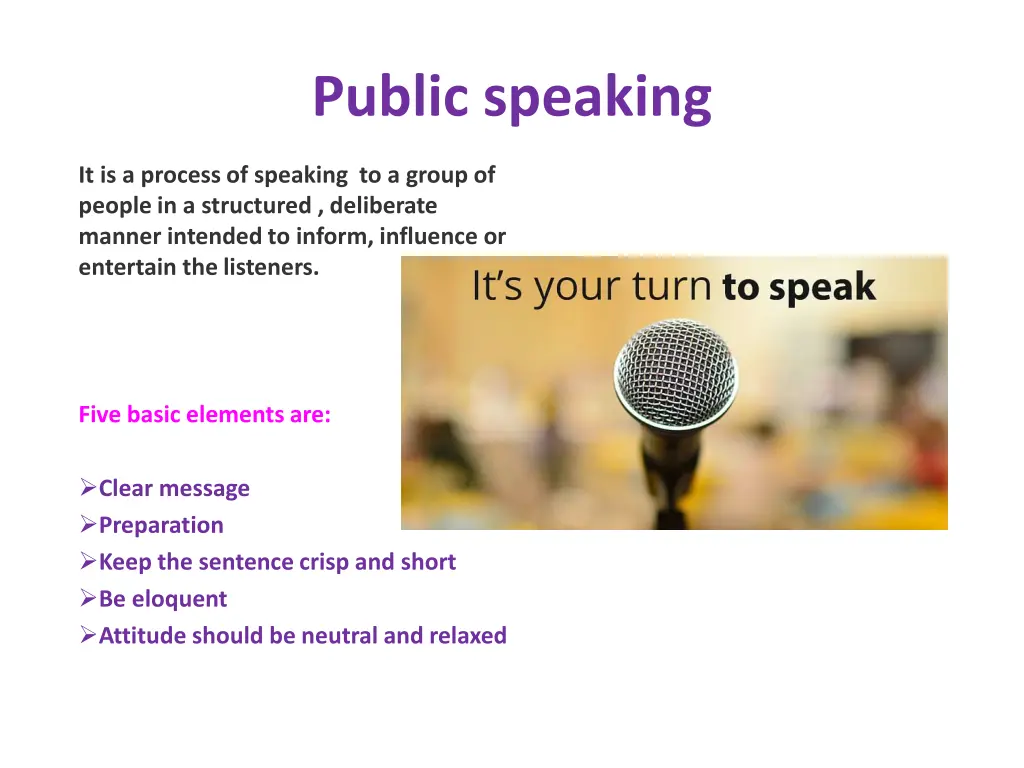 Public speaking

It is a process of speaking to a group of people in a structured , deliberate manner intended to inform, influence or entertain the listeners.

It's your turn to speak

Five basic elements are:

➢Clear message
➢Preparation
➢Keep the sentence crisp and short
➢Be eloquent
➢Attitude should be neutral and relaxed